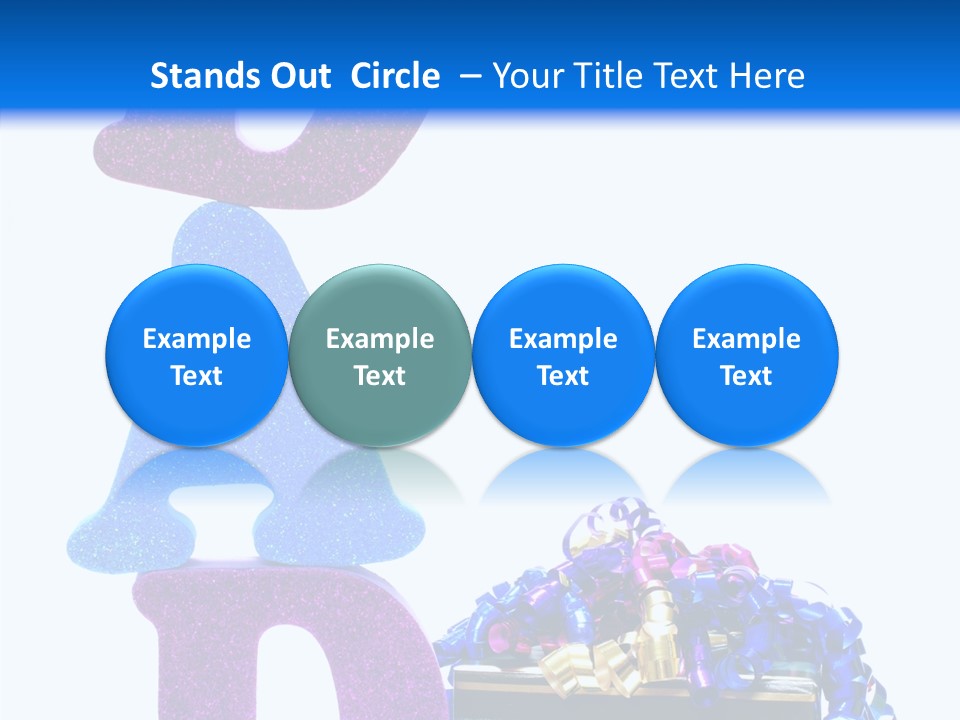 Stands Out Circle – Your Title Text Here

Example Text

Example Text

Example Text

Example Text